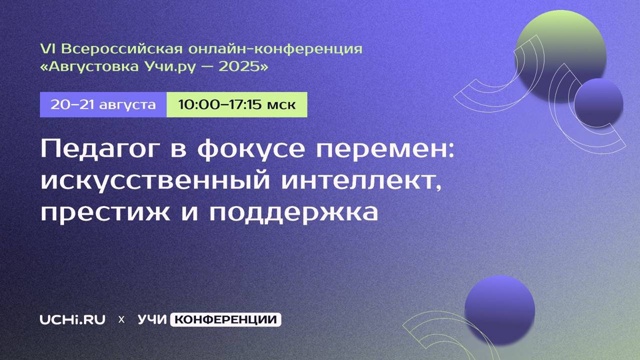 VI Всероссийская онлайн-конференция «Августовка Учи.ру — 2025»

20–21 августа 10:00–17:15 мск

Педагог в фокусе перемен: искусственный интеллект, престиж и поддержка

UCHi.RU x УЧИ КОНФЕРЕНЦИИ